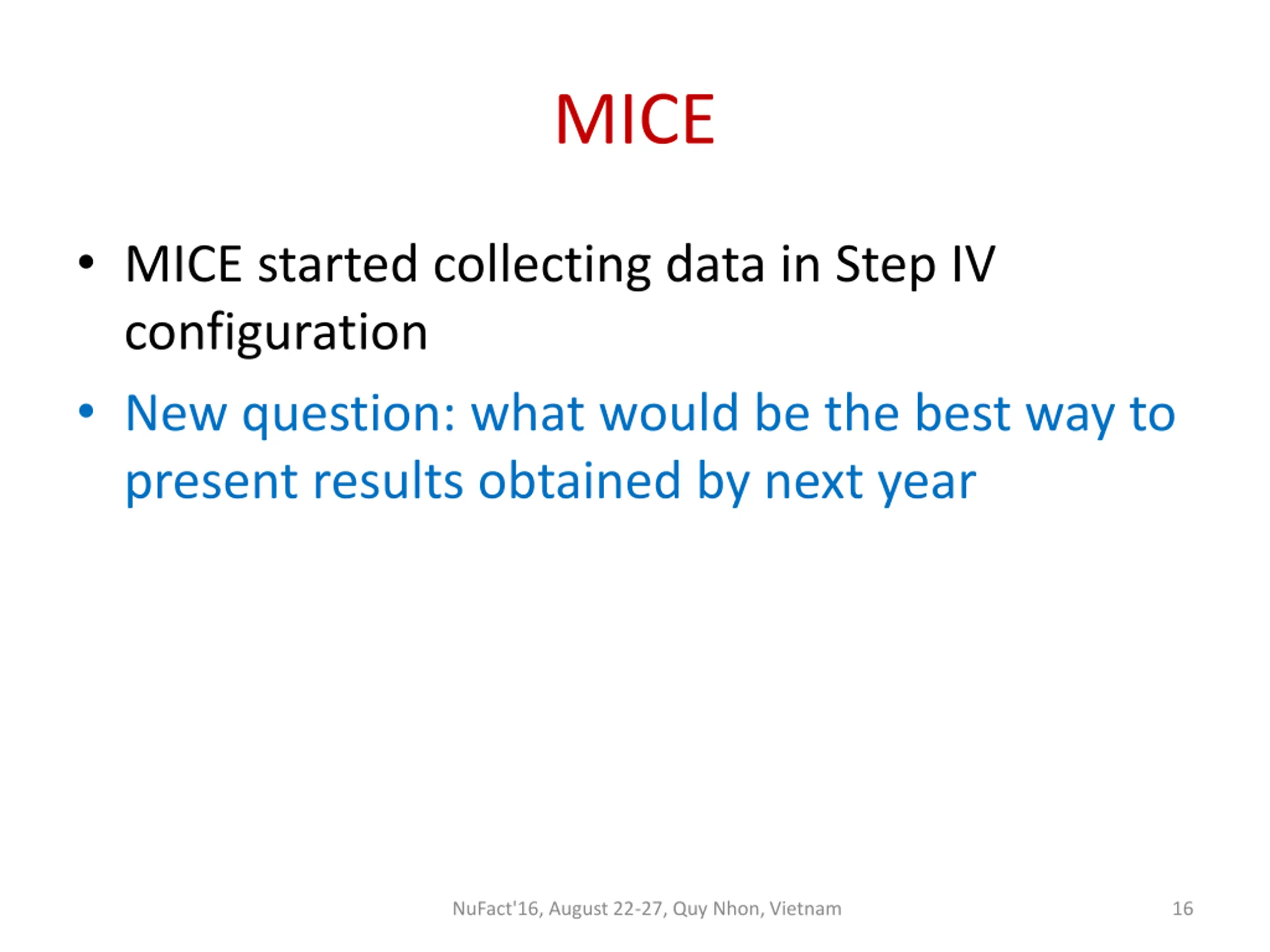 MICE

• MICE started collecting data in Step IV configuration

• New question: what would be the best way to present results obtained by next year

NuFact'16, August 22-27, Quy Nhon, Vietnam

16